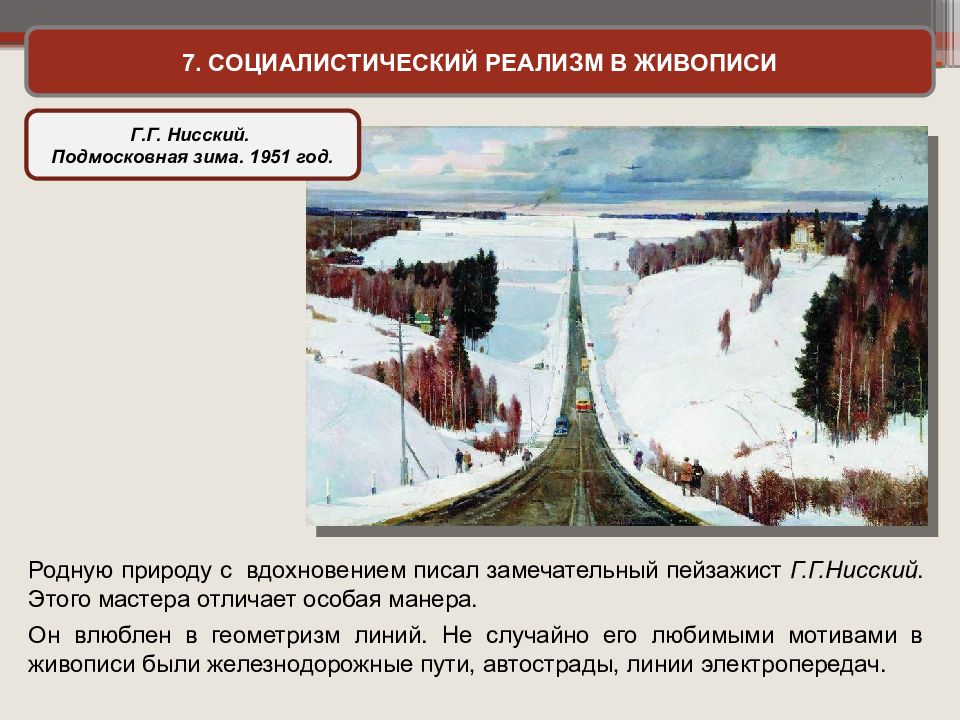 7. СОЦИАЛИСТИЧЕСКИЙ РЕАЛИЗМ В ЖИВОПИСИ

Г.Г. Нисский.
Подмосковная зима. 1951 год.

Родную природу с вдохновением писал замечательный пейзажист Г.Г.Нисский. Этого мастера отличает особая манера.

Он влюблен в геометризм линий. Не случайно его любимыми мотивами в живописи были железнодорожные пути, автострады, линии электропередач.